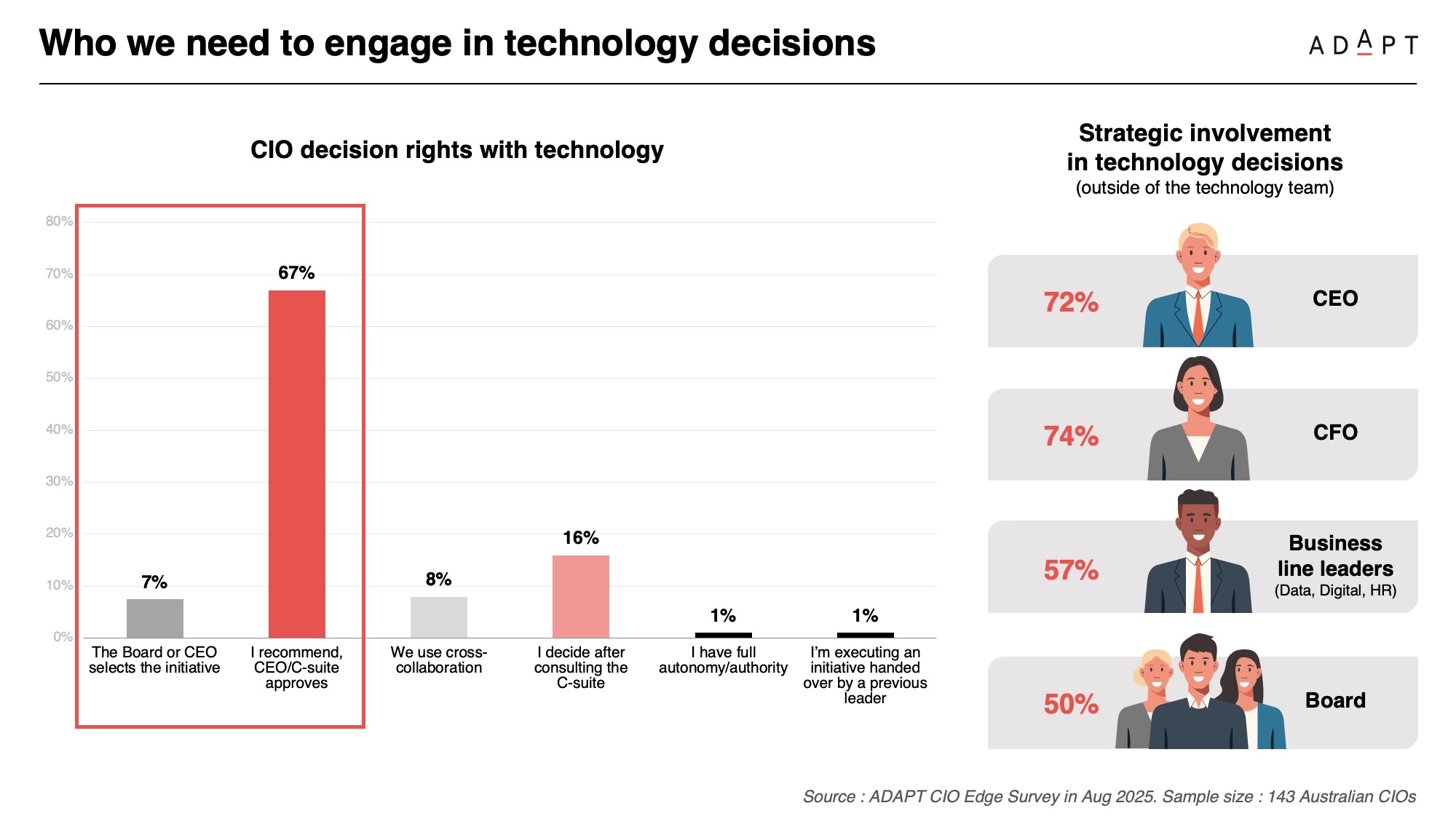 Who we need to engage in technology decisions

ADAPT

CIO decision rights with technology

80%
70%
60%
50%
40%
30%
20%
10%
0%

7%
67%
8%
16%
1%
1%

The Board or CEO selects the initiative
I recommend, CEO/C-suite approves
We use cross-collaboration
I decide after consulting the C-suite
I have full autonomy/authority
I'm executing an initiative handed over by a previous leader

Strategic involvement in technology decisions
(outside of the technology team)

72% CEO

74% CFO

57% Business line leaders
(Data, Digital, HR)

50% Board

Source : ADAPT CIO Edge Survey in Aug 2025. Sample size : 143 Australian CIOs